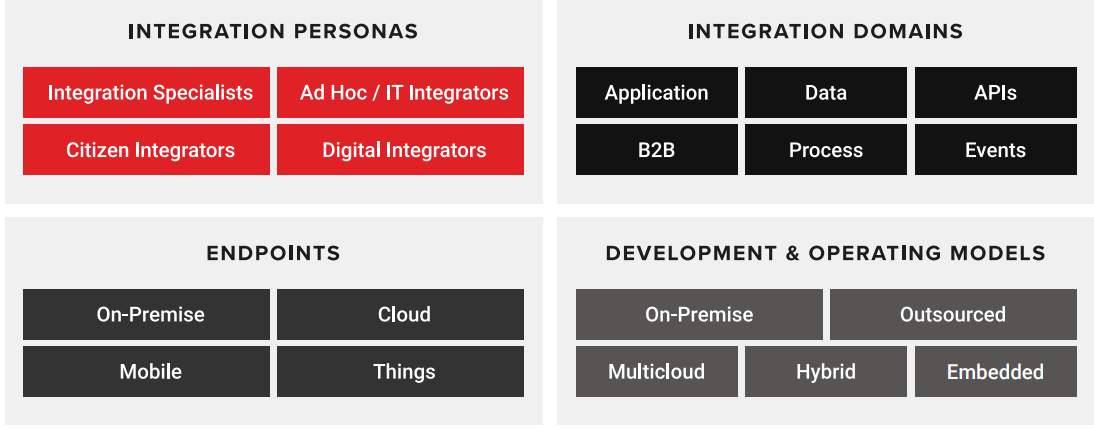 INTEGRATION PERSONAS

Integration Specialists
Ad Hoc / IT Integrators
Citizen Integrators
Digital Integrators

INTEGRATION DOMAINS

Application
Data
APIs
B2B
Process
Events

ENDPOINTS

On-Premise
Cloud
Mobile
Things

DEVELOPMENT & OPERATING MODELS

On-Premise
Outsourced
Multicloud
Hybrid
Embedded